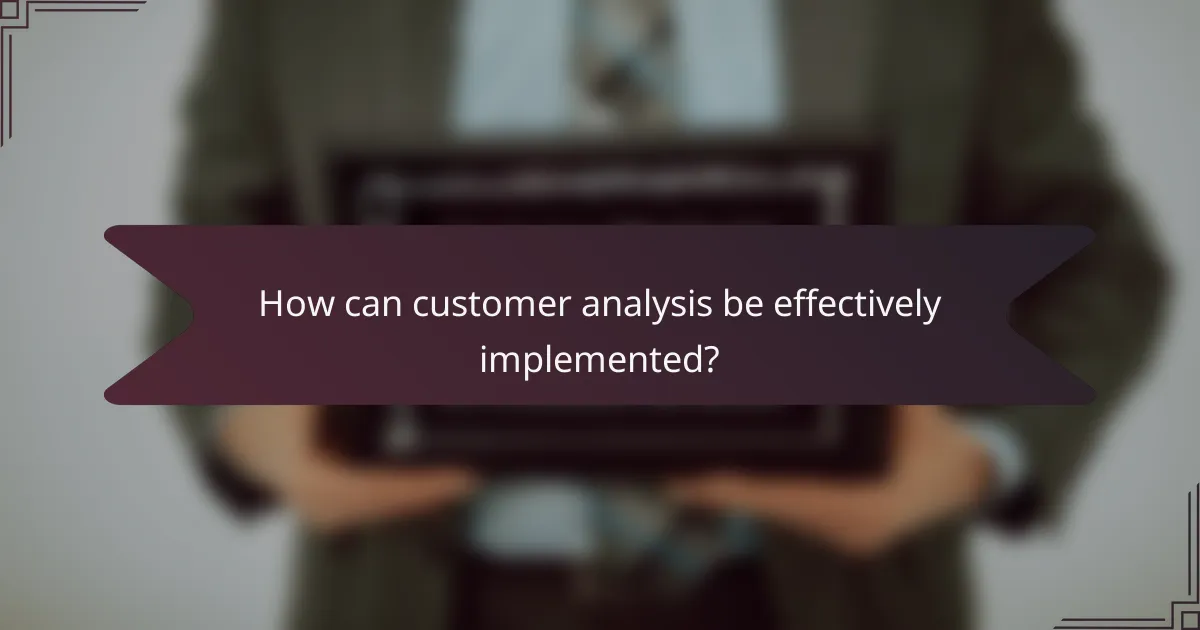 How can customer analysis be effectively implemented?